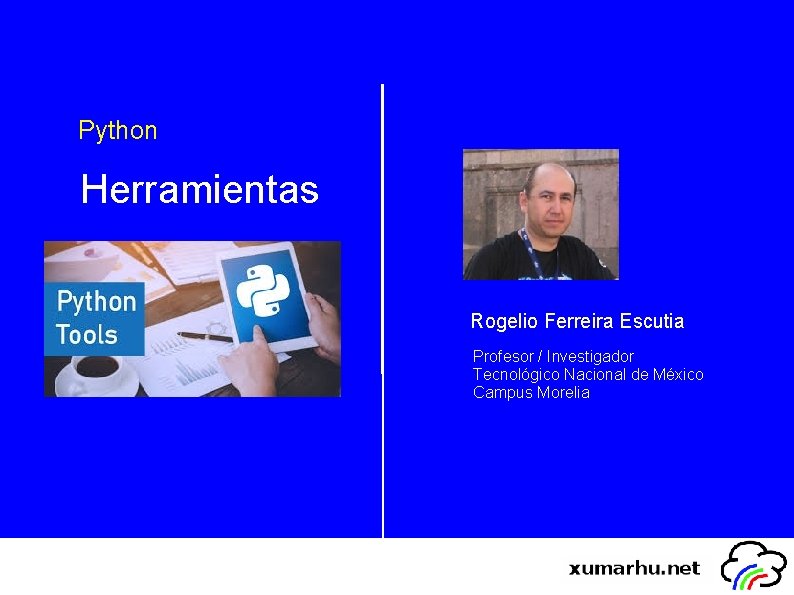 Python

Herramientas

Python Tools

Rogelio Ferreira Escutia

Profesor / Investigador
Tecnológico Nacional de México
Campus Morelia

xumarhu.net